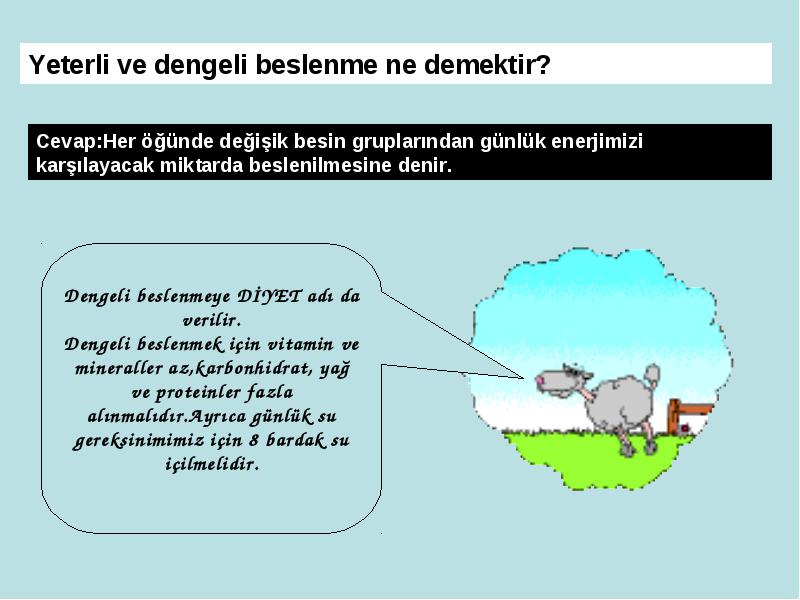 Yeterli ve dengeli beslenme ne demektir?

Cevap:Her öğünde değişik besin gruplarından günlük enerjimizi karşılayacak miktarda beslenilmesine denir.

Dengeli beslenmeye DİYET adı da verilir.
Dengeli beslenmek için vitamin ve mineraller az,karbonhidrat, yağ ve proteinler fazla alınmalıdır.Ayrıca günlük su gereksinimimiz için 8 bardak su içilmelidir.